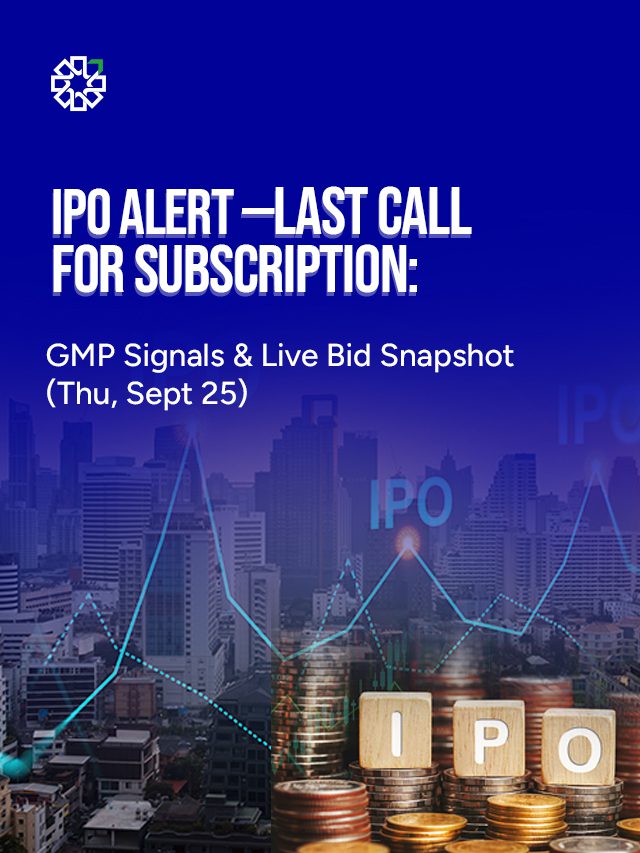 IPO ALERT —LAST CALL FOR SUBSCRIPTION:

GMP Signals & Live Bid Snapshot (Thu, Sept 25)

IPO

IPO

I P O